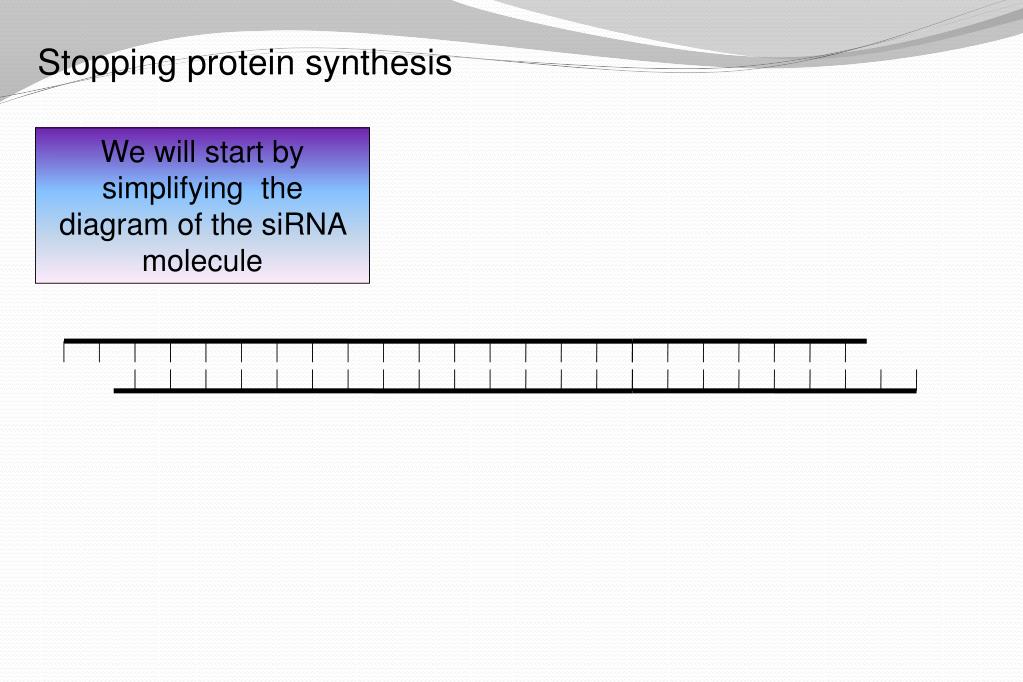 Stopping protein synthesis

We will start by simplifying the diagram of the siRNA molecule